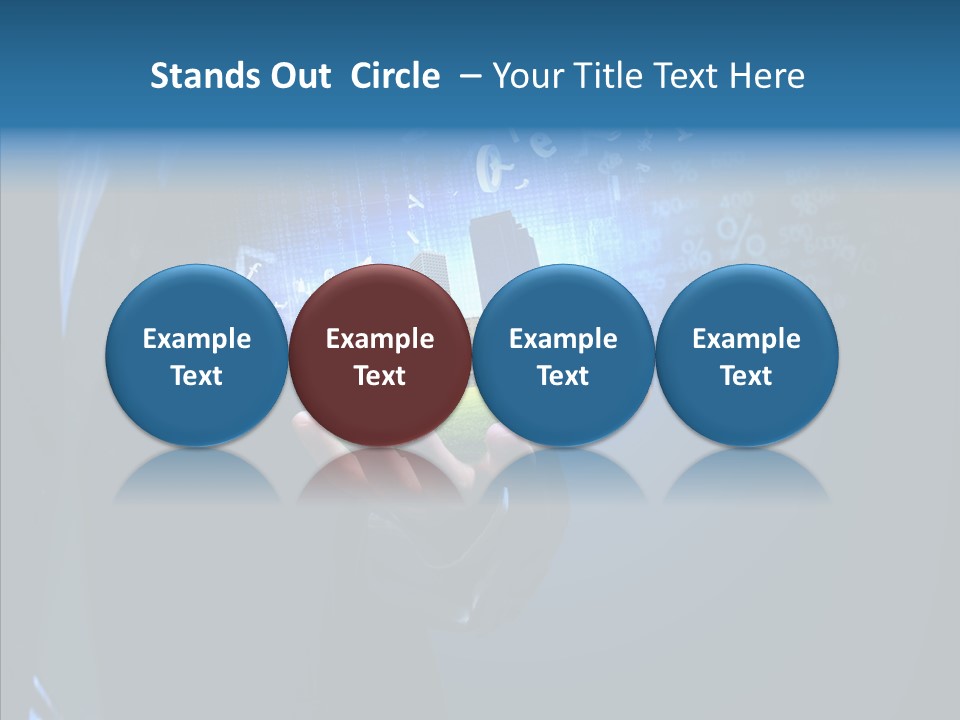 Stands Out Circle – Your Title Text Here

Example Text

Example Text

Example Text

Example Text